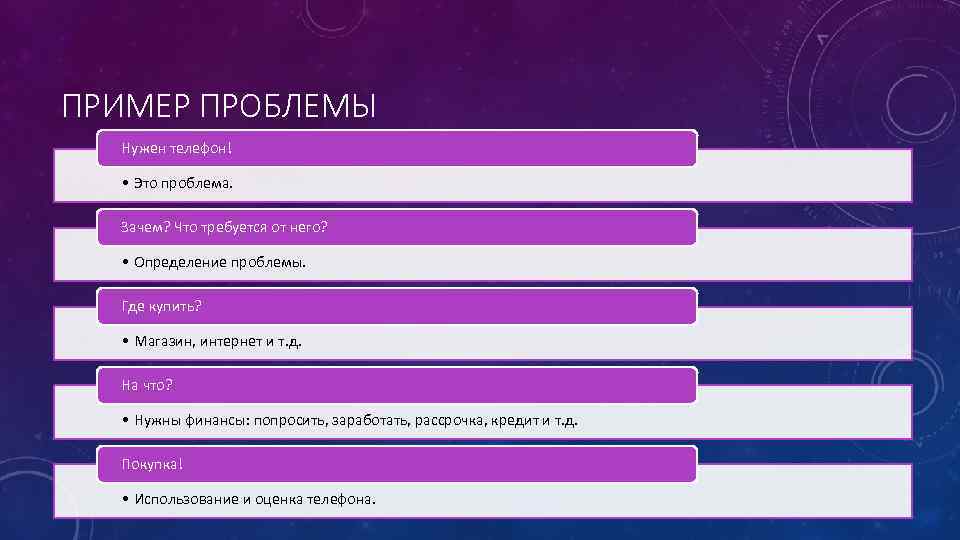 ПРИМЕР ПРОБЛЕМЫ

Нужен телефон!

• Это проблема.

Зачем? Что требуется от него?

• Определение проблемы.

Где купить?

• Магазин, интернет и т.д.

На что?

• Нужны финансы: попросить, заработать, рассрочка, кредит и т.д.

Покупка!

• Использование и оценка телефона.